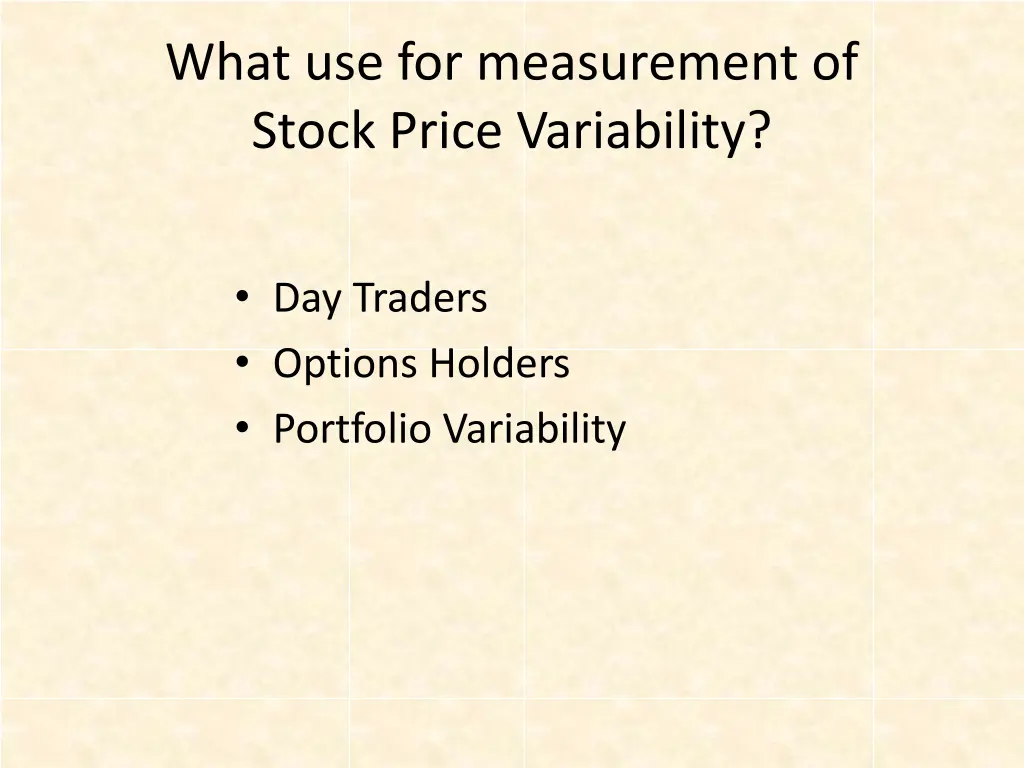 What use for measurement of Stock Price Variability?

• Day Traders
• Options Holders
• Portfolio Variability